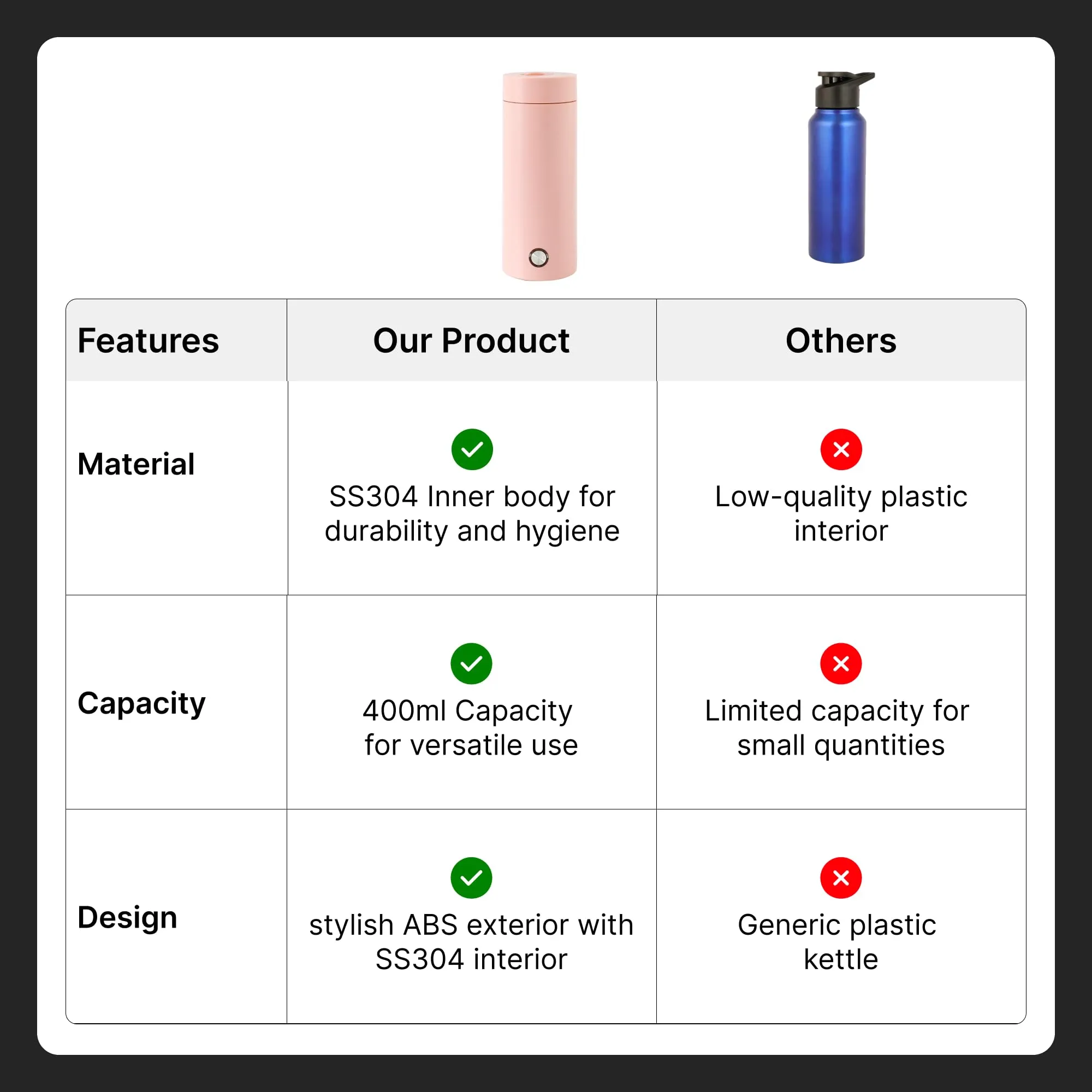 | Features | Our Product | Others |
|---|---|---|
| Material | SS304 Inner body for durability and hygiene | Low-quality plastic interior |
| Capacity | 400ml Capacity for versatile use | Limited capacity for small quantities |
| Design | stylish ABS exterior with SS304 interior | Generic plastic kettle |